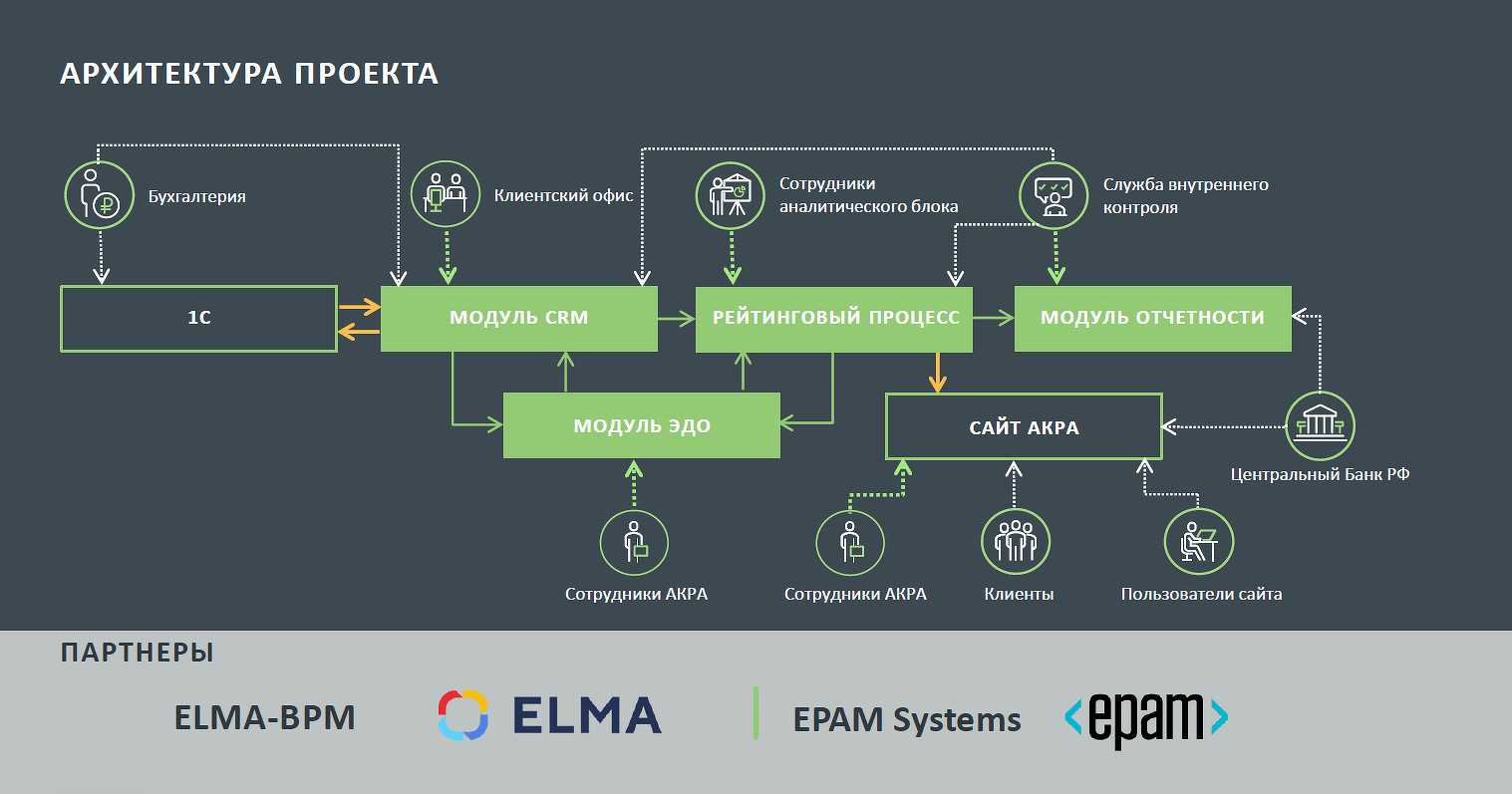 АРХИТЕКТУРА ПРОЕКТА

Бухгалтерия

Клиентский офис

Сотрудники аналитического блока

Служба внутреннего контроля

1С

МОДУЛЬ CRM

РЕЙТИНГОВЫЙ ПРОЦЕСС

МОДУЛЬ ОТЧЕТНОСТИ

МОДУЛЬ ЭДО

САЙТ АКРА

Центральный Банк РФ

Сотрудники АКРА

Сотрудники АКРА

Клиенты

Пользователи сайта

ПАРТНЕРЫ

ELMA-BPM

ELMA

EPAM Systems

<epam>